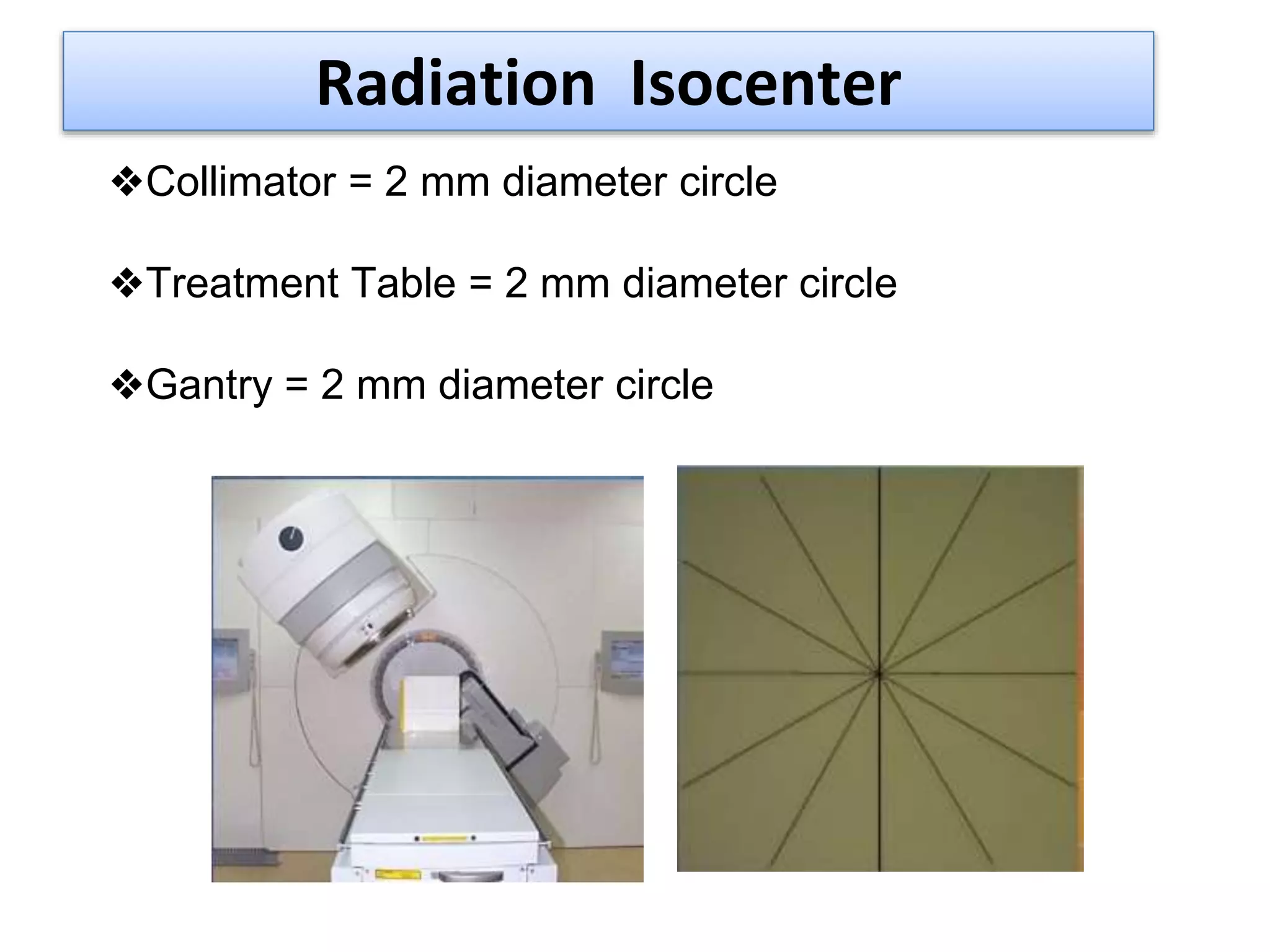 Radiation Isocenter

❖Collimator = 2 mm diameter circle

❖Treatment Table = 2 mm diameter circle

❖Gantry = 2 mm diameter circle